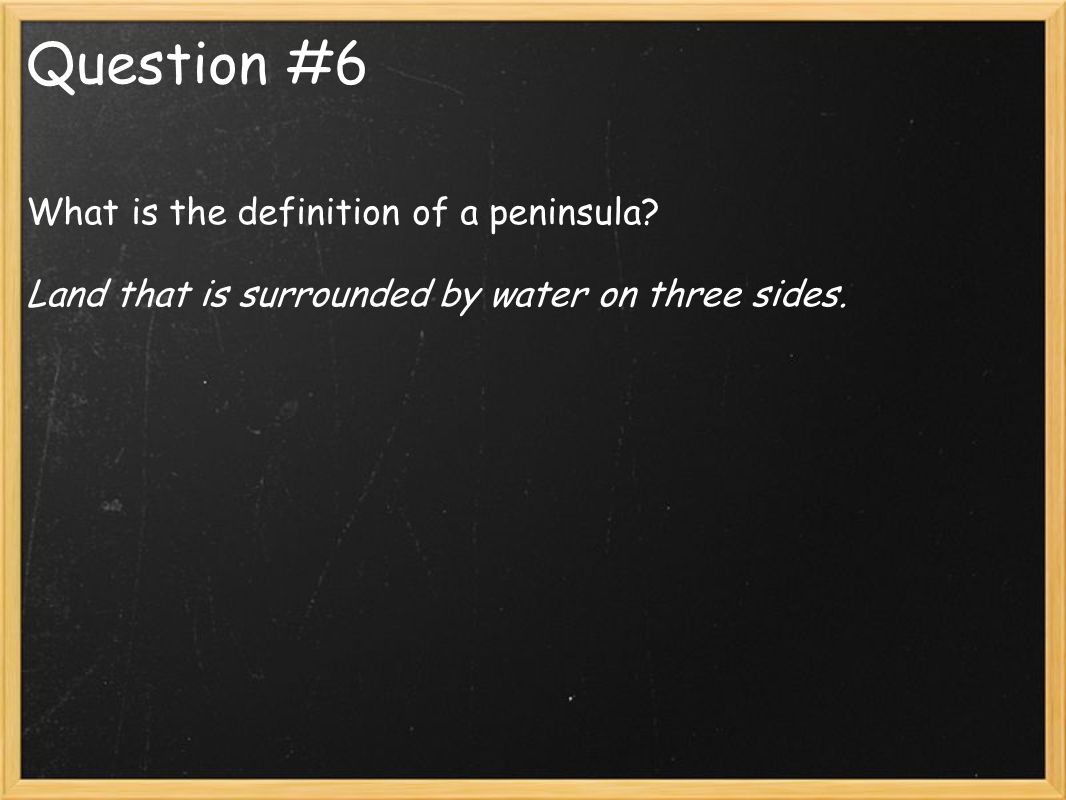 Question #6

What is the definition of a peninsula?

Land that is surrounded by water on three sides.